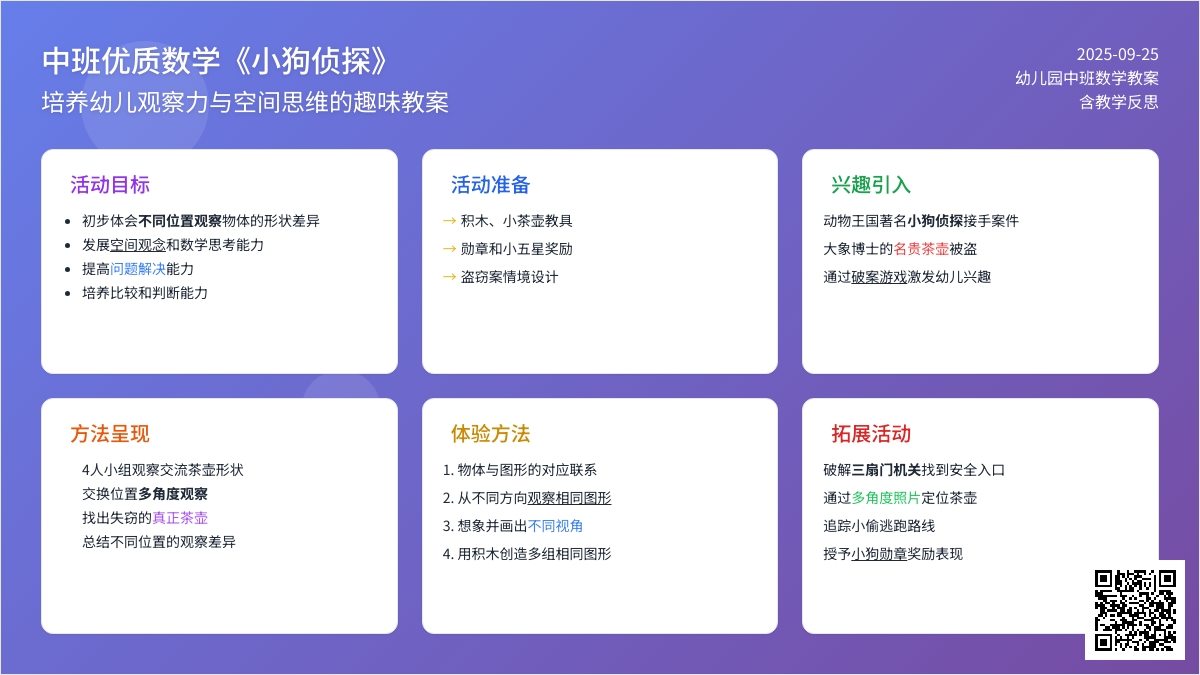 中班优质数学《小狗侦探》
培养幼儿观察力与空间思维的趣味教案

2025-09-25
幼儿园中班数学教案
含教学反思

活动目标
- 初步体会不同位置观察物体的形状差异
- 发展空间观念和数学思考能力
- 提高问题解决能力
- 培养比较和判断能力

活动准备
→ 积木、小茶壶教具
→ 勋章和小五星奖励
→ 盗窃案情境设计

兴趣引入
动物王国著名小狗侦探接手案件
大象博士的名贵茶壶被盗
通过破案游戏激发幼儿兴趣

方法呈现
4人小组观察交流茶壶形状
交换位置多角度观察
找出失窃的真正茶壶
总结不同位置的观察差异

体验方法
1. 物体与图形的对应联系
2. 从不同方向观察相同图形
3. 想象并画出不同视角
4. 用积木创造多组相同图形

拓展活动
破解三扇门机关找到安全入口
通过多角度照片定位茶壶
追踪小偷逃跑路线
授予小狗勋章奖励表现